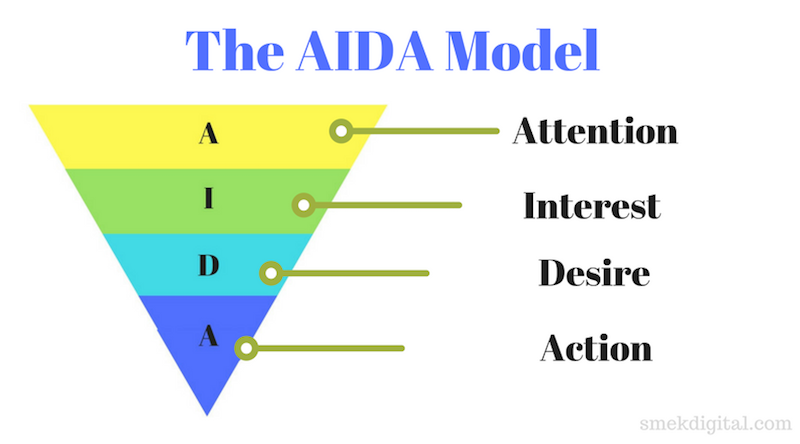 The AIDA Model

A
Attention

I
Interest

D
Desire

A
Action

smekdigital.com